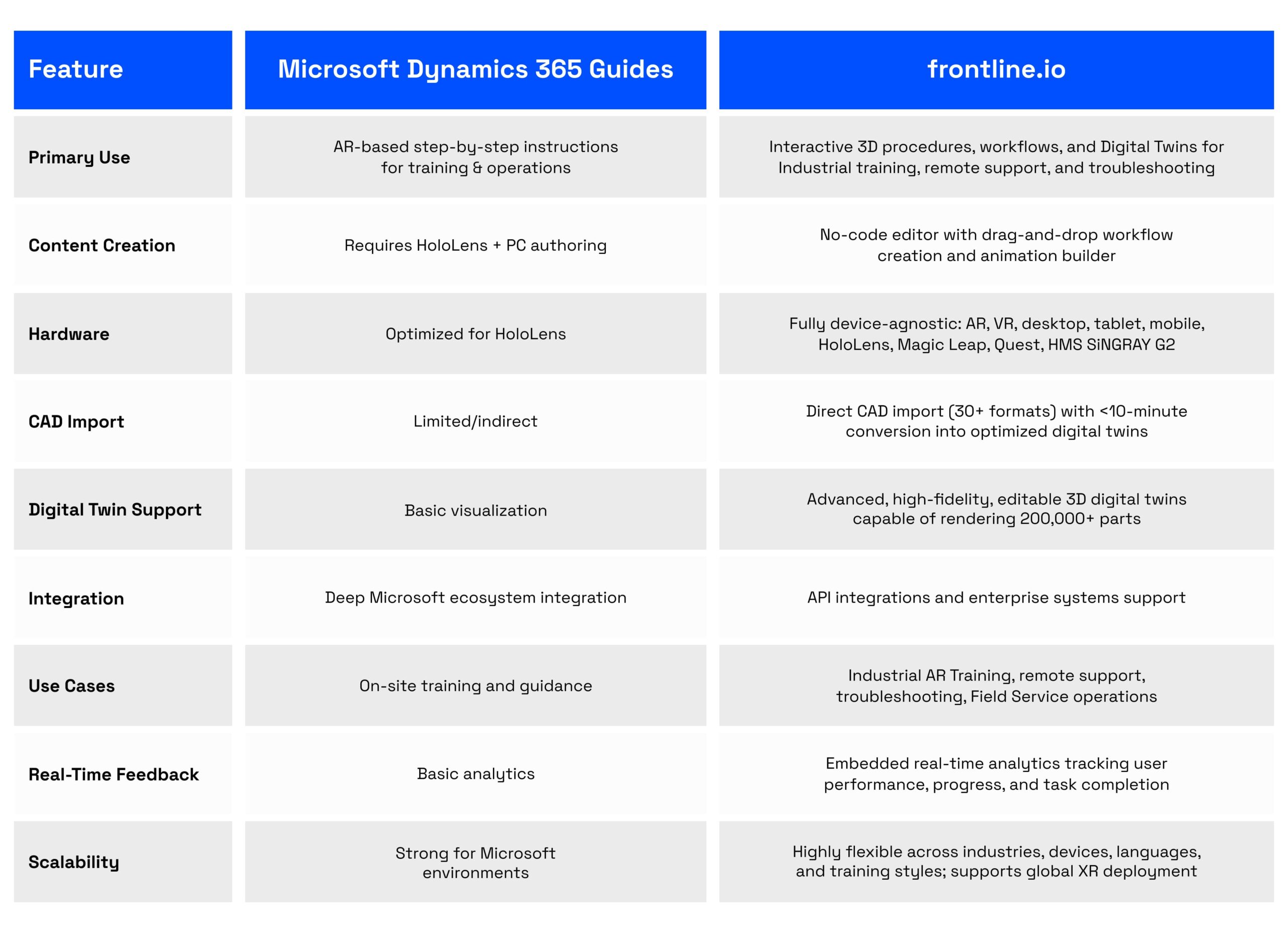 | Feature | Microsoft Dynamics 365 Guides | frontline.io |
|---|---|---|
| Primary Use | AR-based step-by-step instructions for training & operations | Interactive 3D procedures, workflows, and Digital Twins for Industrial training, remote support, and troubleshooting |
| Content Creation | Requires HoloLens + PC authoring | No-code editor with drag-and-drop workflow creation and animation builder |
| Hardware | Optimized for HoloLens | Fully device-agnostic: AR, VR, desktop, tablet, mobile, HoloLens, Magic Leap, Quest, HMS SiNGRAY G2 |
| CAD Import | Limited/indirect | Direct CAD import (30+ formats) with <10-minute conversion into optimized digital twins |
| Digital Twin Support | Basic visualization | Advanced, high-fidelity, editable 3D digital twins capable of rendering 200,000+ parts |
| Integration | Deep Microsoft ecosystem integration | API integrations and enterprise systems support |
| Use Cases | On-site training and guidance | Industrial AR Training, remote support, troubleshooting, Field Service operations |
| Real-Time Feedback | Basic analytics | Embedded real-time analytics tracking user performance, progress, and task completion |
| Scalability | Strong for Microsoft environments | Highly flexible across industries, devices, languages, and training styles; supports global XR deployment |